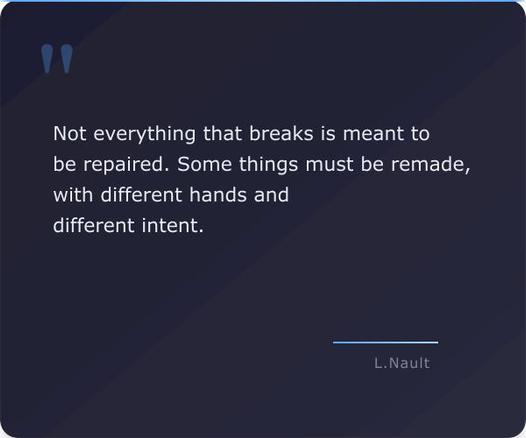 "

Not everything that breaks is meant to be repaired. Some things must be remade, with different hands and different intent.

L.Nault